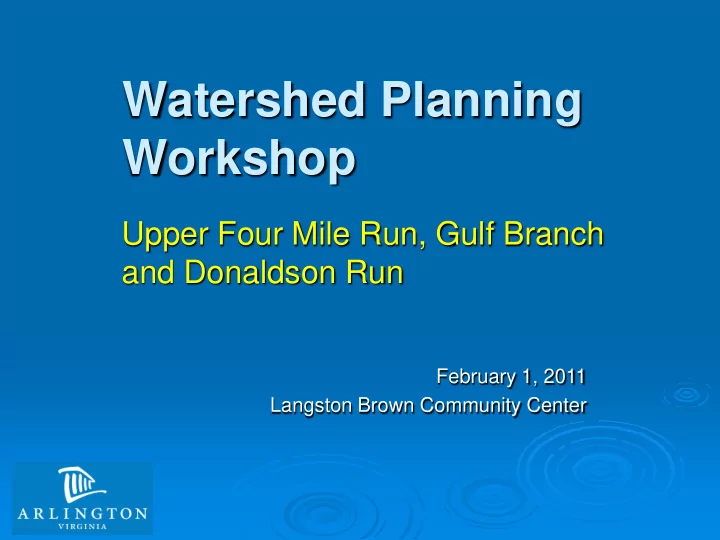 Watershed Planning Workshop

Upper Four Mile Run, Gulf Branch and Donaldson Run

February 1, 2011
Langston Brown Community Center

ARLINGTON
VIRGINIA